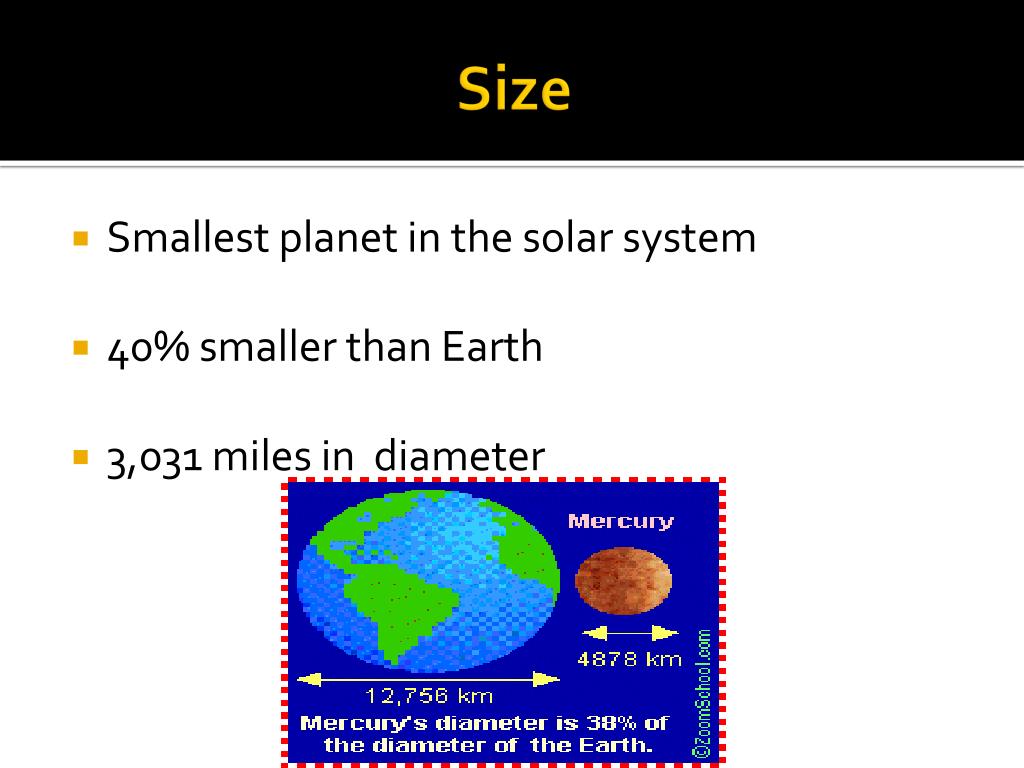 Size

Smallest planet in the solar system

40% smaller than Earth

3,031 miles in diameter

Mercury

4878 km

12,756 km

Mercury's diameter is 38% of the diameter of the Earth.

©ZoomSchool.com